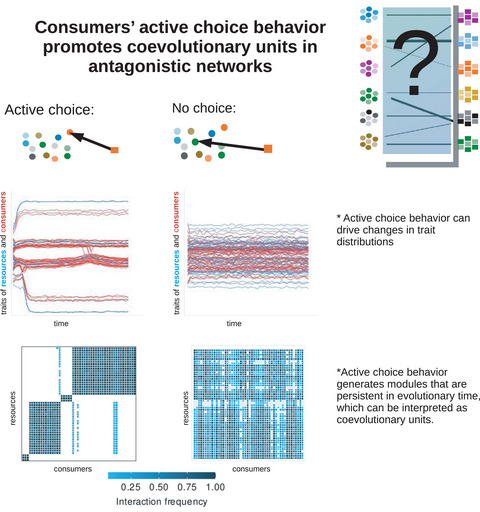 Consumers' active choice behavior promotes coevolutionary units in antagonistic networks

?

Active choice:

No choice:

traits of resources and consumers

time

traits of resources and consumers

time

* Active choice behavior can drive changes in trait distributions

resources

consumers

resources

consumers

*Active choice behavior generates modules that are persistent in evolutionary time, which can be interpreted as coevolutionary units.

0.25 0.50 0.75 1.00

Interaction frequency